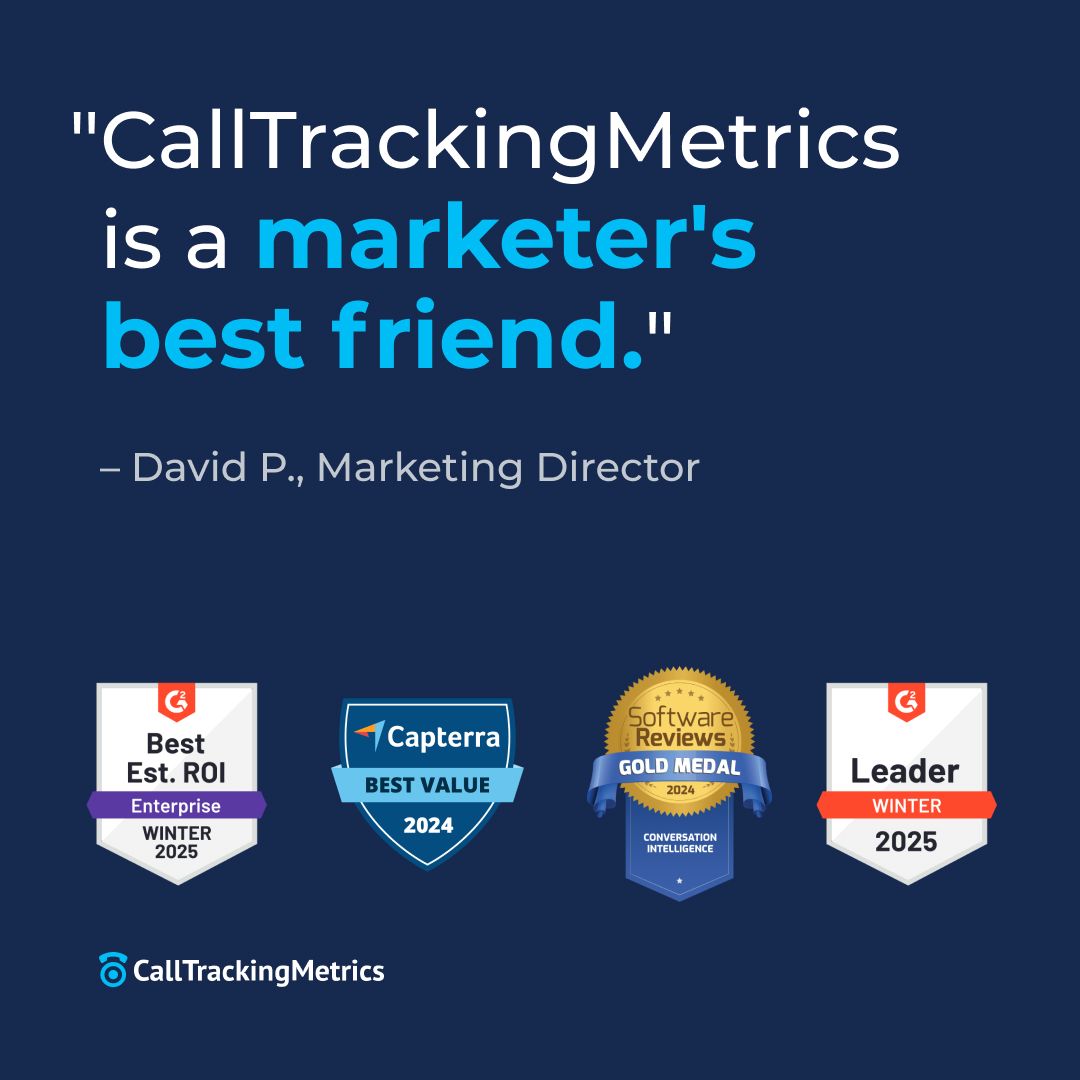 "CallTrackingMetrics is a marketer's best friend."

– David P., Marketing Director

G2
Best
Est. ROI
Enterprise
WINTER
2025

Capterra
BEST VALUE
2024

Software Reviews
GOLD MEDAL
2024
CONVERSATION INTELLIGENCE

G2
Leader
WINTER
2025

CallTrackingMetrics